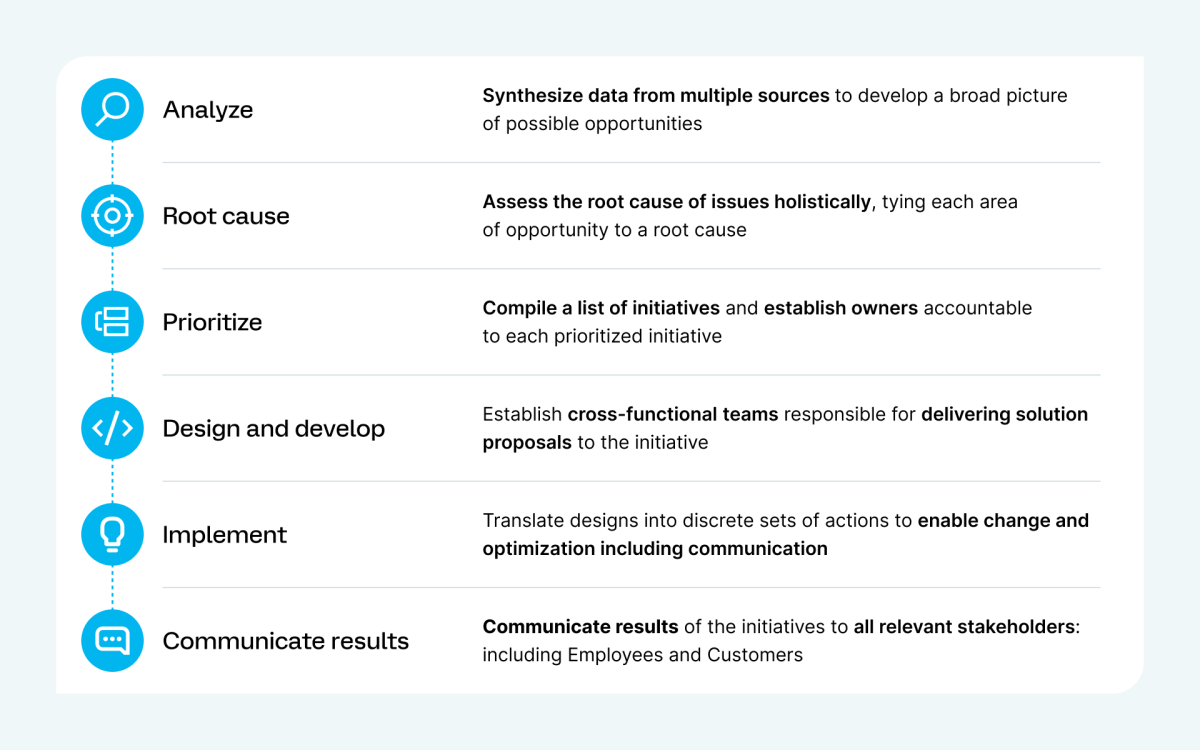 Analyze

Synthesize data from multiple sources to develop a broad picture of possible opportunities

Root cause

Assess the root cause of issues holistically, tying each area of opportunity to a root cause

Prioritize

Compile a list of initiatives and establish owners accountable to each prioritized initiative

Design and develop

Establish cross-functional teams responsible for delivering solution proposals to the initiative

Implement

Translate designs into discrete sets of actions to enable change and optimization including communication

Communicate results

Communicate results of the initiatives to all relevant stakeholders: including Employees and Customers